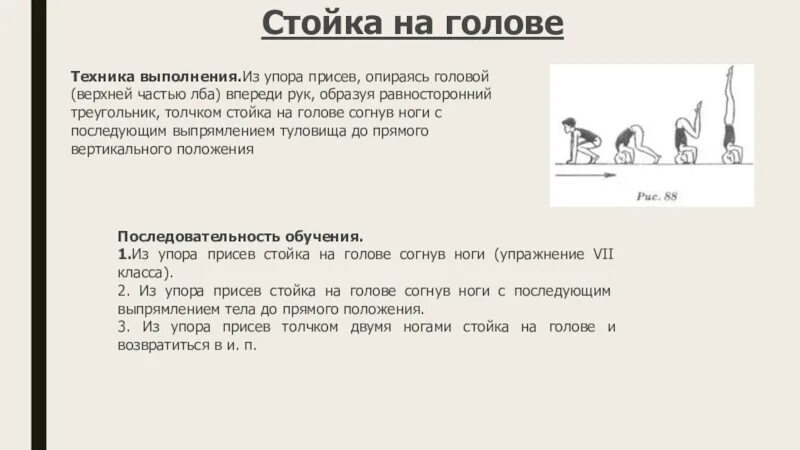 Стойка на голове

Техника выполнения.Из упора присев, опираясь головой (верхней частью лба) впереди рук, образуя равносторонний треугольник, толчком стойка на голове согнув ноги с последующим выпрямлением туловища до прямого вертикального положения

Рис. 88

Последовательность обучения.
1.Из упора присев стойка на голове согнув ноги (упражнение VII класса).
2. Из упора присев стойка на голове согнув ноги с последующим выпрямлением тела до прямого положения.
3. Из упора присев толчком двумя ногами стойка на голове и возвратиться в и. п.